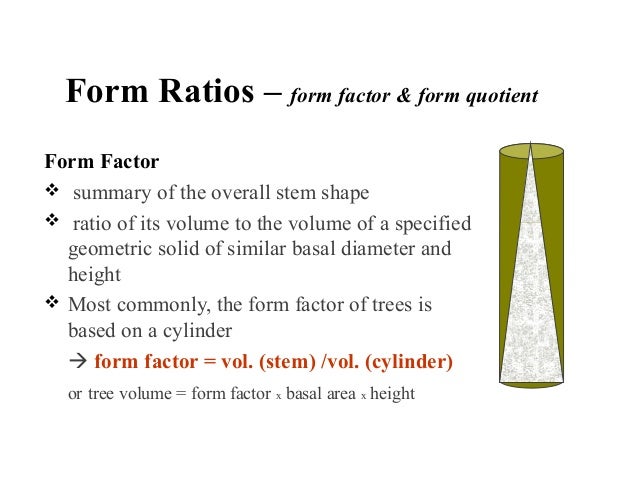 Form Ratios – form factor & form quotient

Form Factor

❖ summary of the overall stem shape

❖ ratio of its volume to the volume of a specified geometric solid of similar basal diameter and height

❖ Most commonly, the form factor of trees is based on a cylinder

→ form factor = vol. (stem) /vol. (cylinder)

or tree volume = form factor x basal area x height